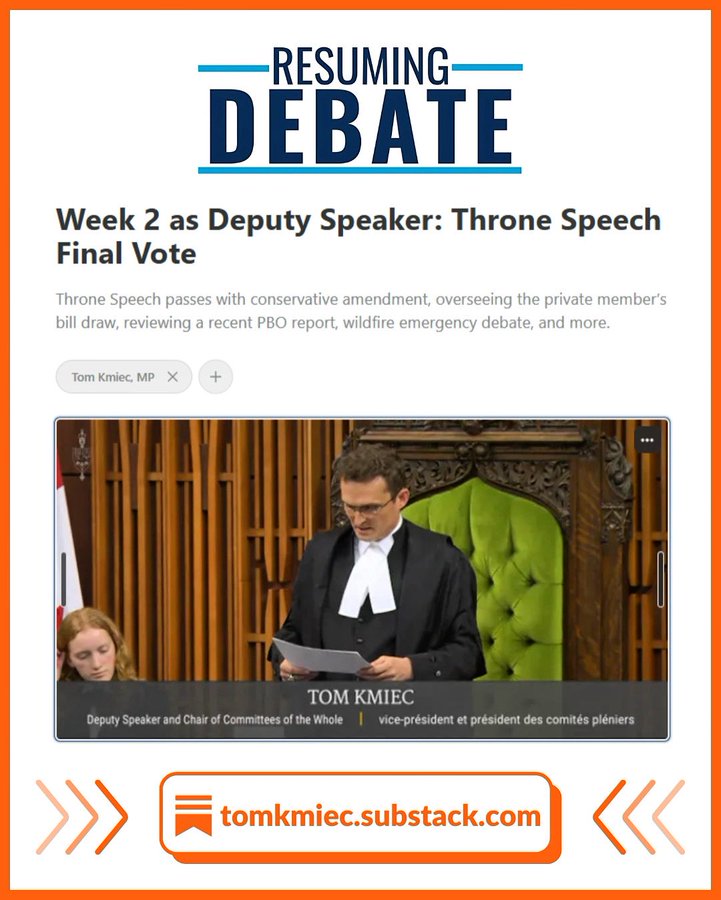 RESUMING
DEBATE

Week 2 as Deputy Speaker: Throne Speech Final Vote

Throne Speech passes with conservative amendment, overseeing the private member's bill draw, reviewing a recent PBO report, wildfire emergency debate, and more.

Tom Kmiec, MP

TOM KMIEC
Deputy Speaker and Chair of Committees of the Whole | vice-président et président des comités pléniers

tomkmiec.substack.com